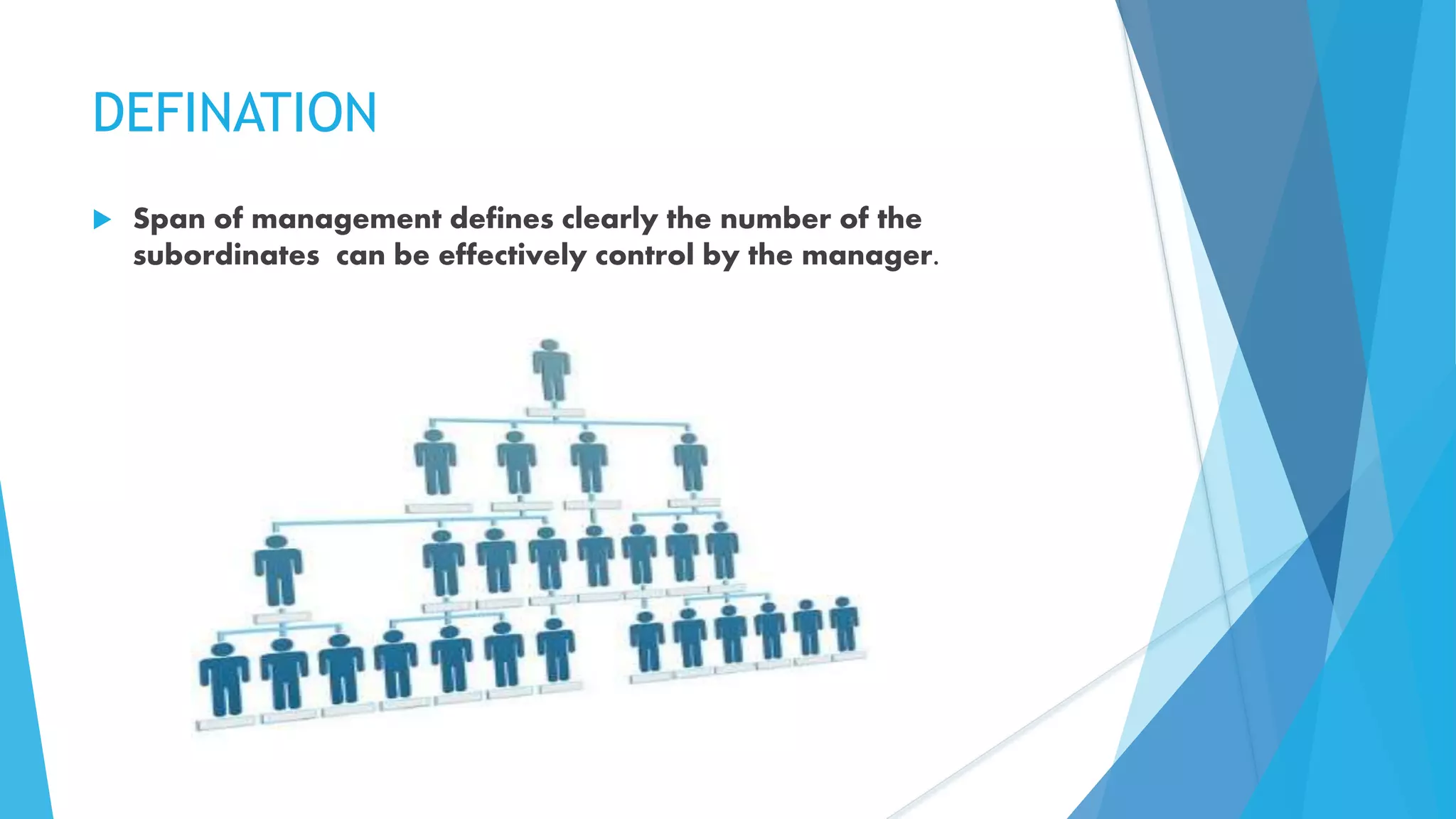 DEFINATION

Span of management defines clearly the number of the subordinates can be effectively control by the manager.